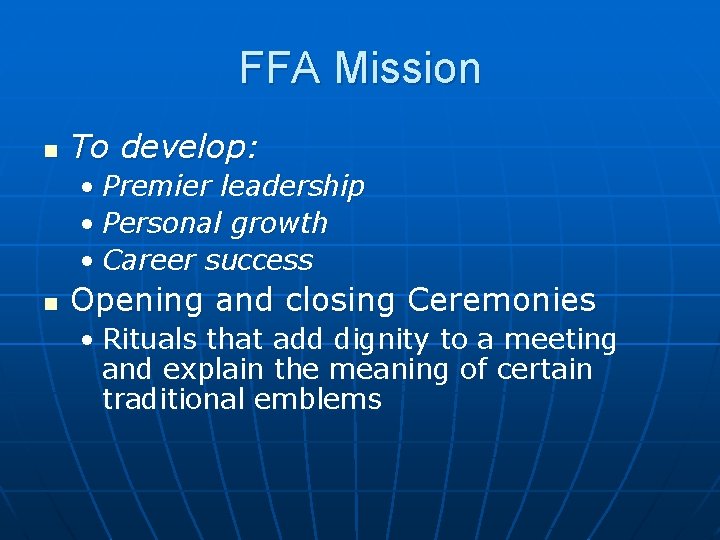 FFA Mission

- To develop:
  - Premier leadership
  - Personal growth
  - Career success
- Opening and closing Ceremonies
  - Rituals that add dignity to a meeting and explain the meaning of certain traditional emblems